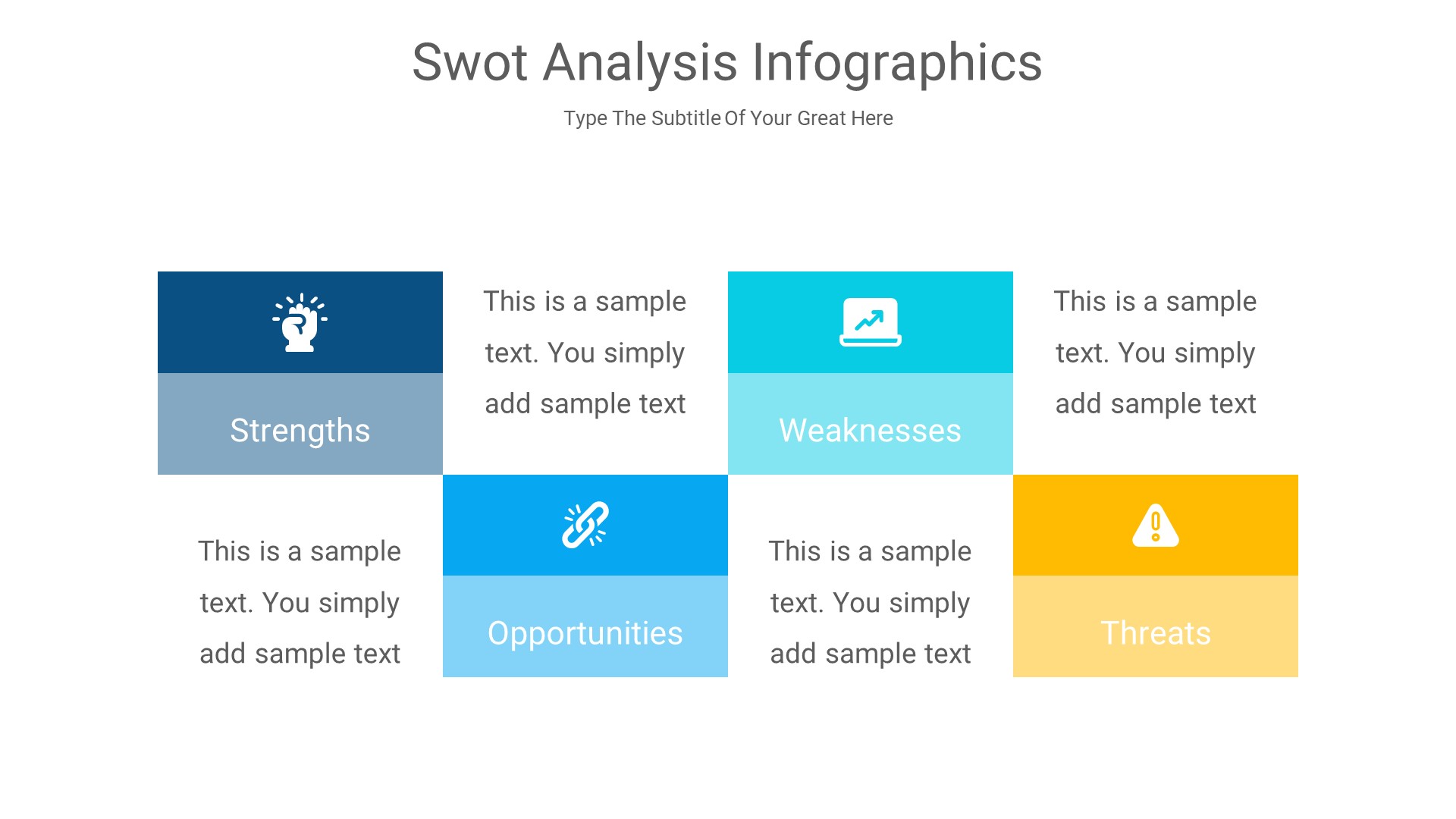 Swot Analysis Infographics

Type The Subtitle Of Your Great Here

Strengths

This is a sample text. You simply add sample text

Weaknesses

This is a sample text. You simply add sample text

This is a sample text. You simply add sample text

Opportunities

This is a sample text. You simply add sample text

Threats